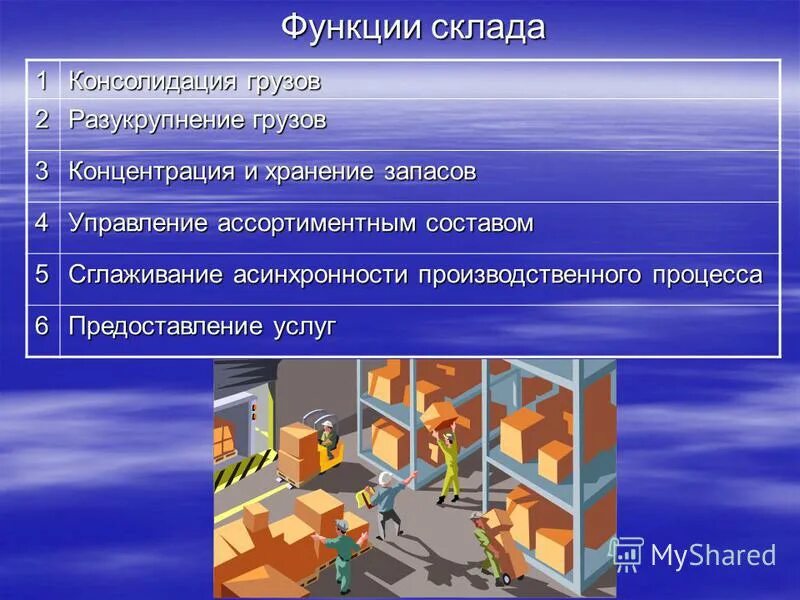 Функции склада

| 1 | Консолидация грузов |
|---|---|
| 2 | Разукрупнение грузов |
| 3 | Концентрация и хранение запасов |
| 4 | Управление ассортиментным составом |
| 5 | Сглаживание асинхронности производственного процесса |
| 6 | Предоставление услуг |

MyShared